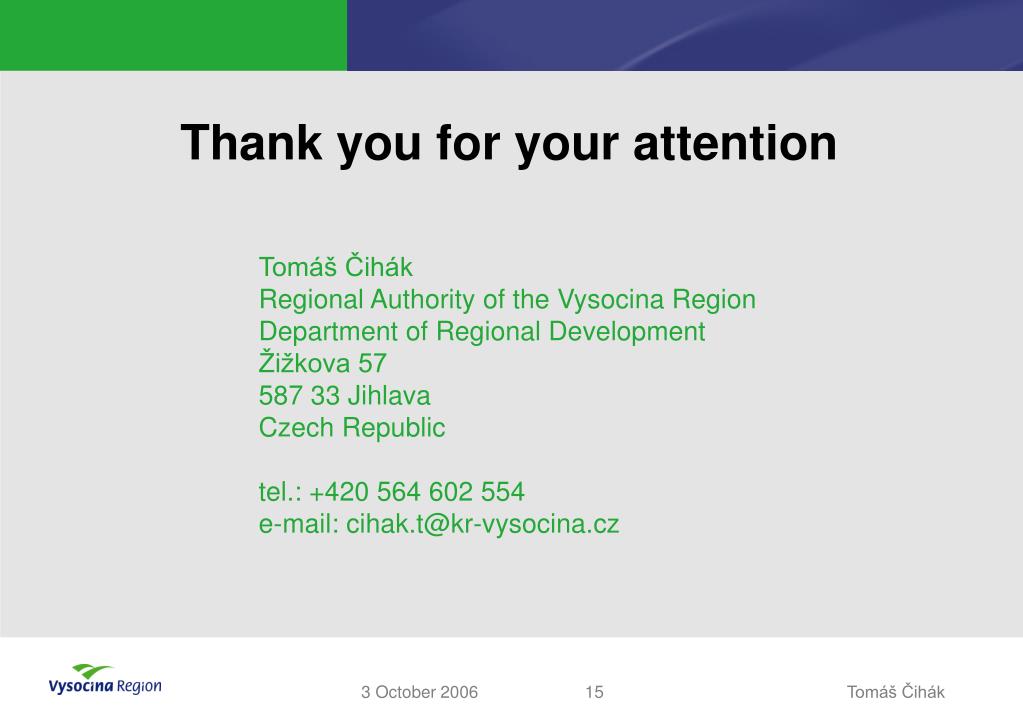 Thank you for your attention

Tomáš Čihák
Regional Authority of the Vysocina Region
Department of Regional Development
Žižkova 57
587 33 Jihlava
Czech Republic

tel.: +420 564 602 554
e-mail: cihak.t@kr-vysocina.cz

Vysocina Region

3 October 2006

15

Tomáš Čihák